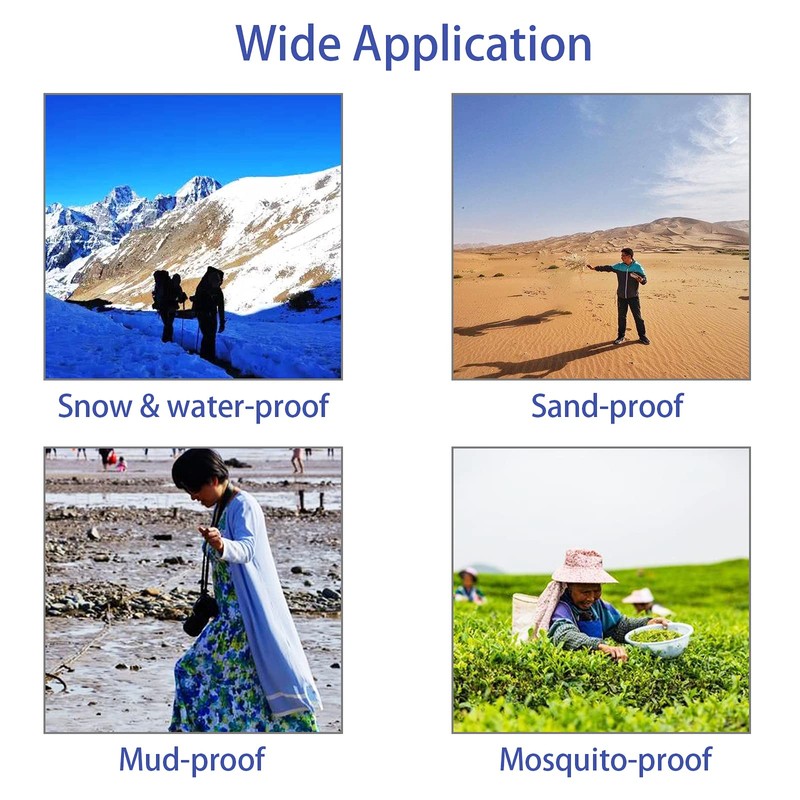 Wide Application

Snow & water-proof

Sand-proof

Mud-proof

Mosquito-proof